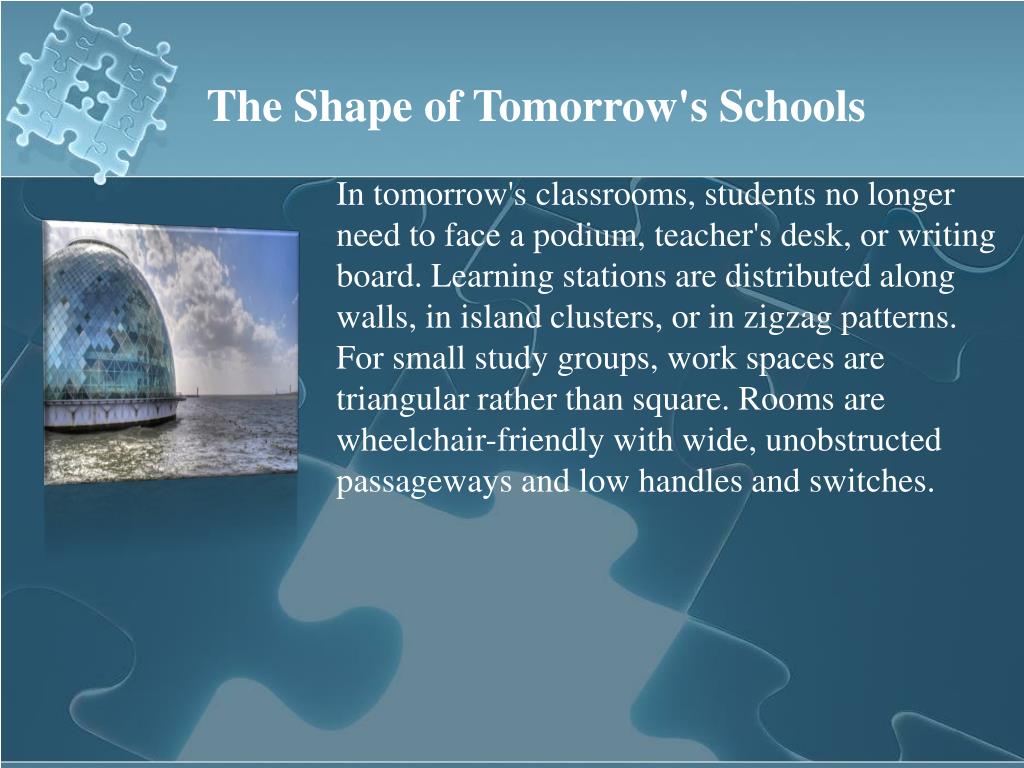 The Shape of Tomorrow's Schools

In tomorrow's classrooms, students no longer need to face a podium, teacher's desk, or writing board. Learning stations are distributed along walls, in island clusters, or in zigzag patterns. For small study groups, work spaces are triangular rather than square. Rooms are wheelchair-friendly with wide, unobstructed passageways and low handles and switches.